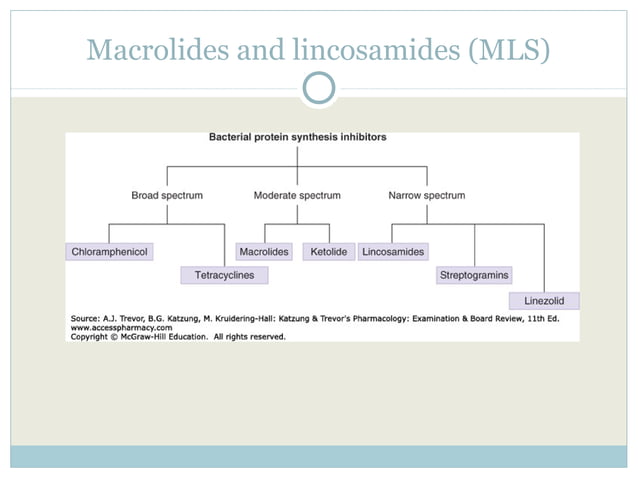 Macrolides and lincosamides (MLS)

Bacterial protein synthesis inhibitors

Broad spectrum

Moderate spectrum

Narrow spectrum

Chloramphenicol

Tetracyclines

Macrolides

Ketolide

Lincosamides

Streptogramins

Linezolid

Source: A.J. Trevor, B.G. Katzung, M. Kruidering-Hall: Katzung & Trevor's Pharmacology: Examination & Board Review, 11th Ed.
www.accesspharmacy.com
Copyright © McGraw-Hill Education. All rights reserved.